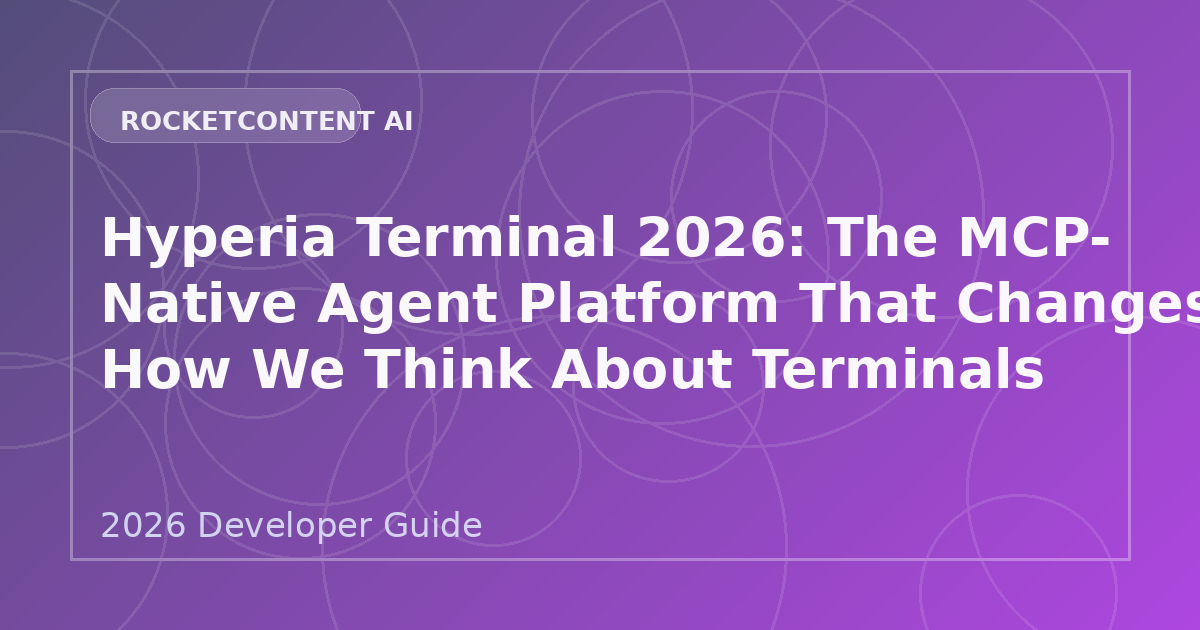 ROCKETCONTENT AI

Hyperia Terminal 2026: The MCP-Native Agent Platform That Changes How We Think About Terminals

2026 Developer Guide